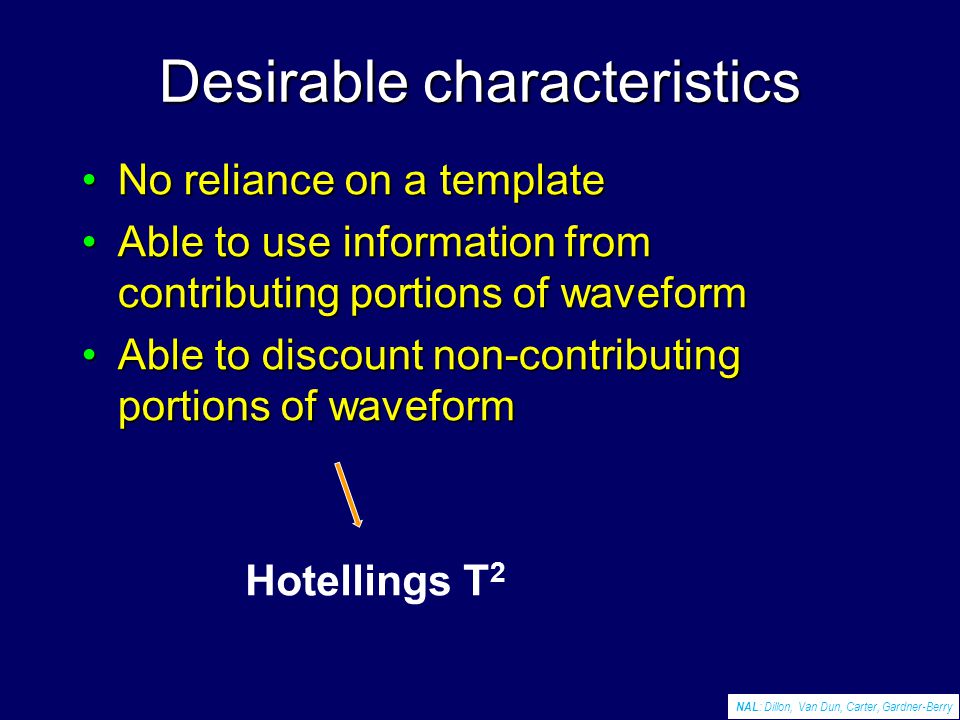 Desirable characteristics

• No reliance on a template
• Able to use information from contributing portions of waveform
• Able to discount non-contributing portions of waveform

Hotellings $T^2$

NAL: Dillon, Van Dun, Carter, Gardner-Berry